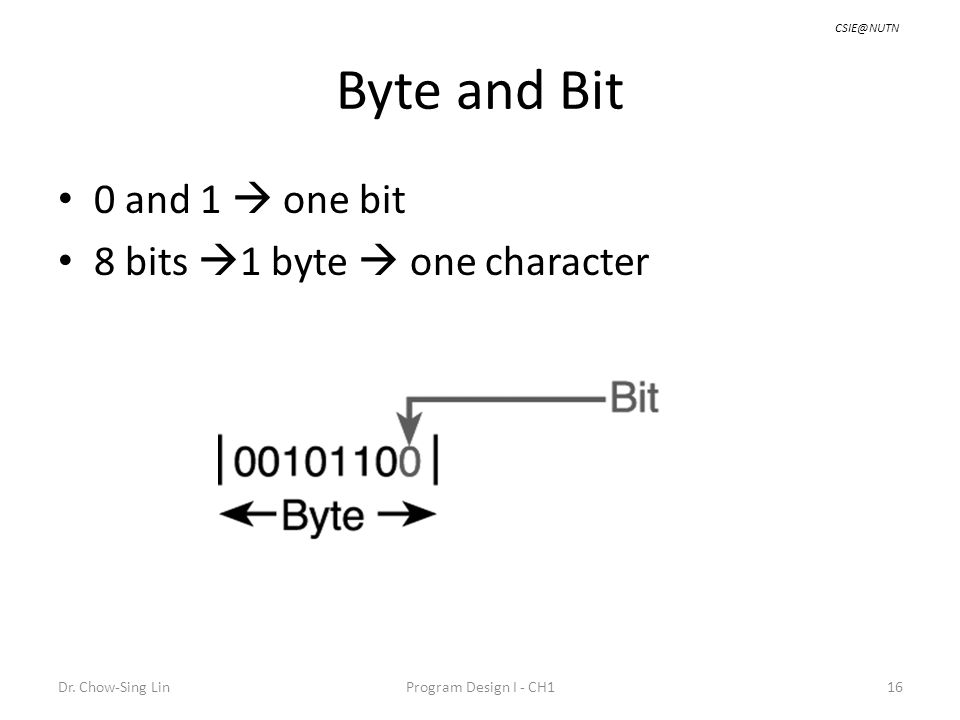 CSIE@NUTN

Byte and Bit

• 0 and 1 → one bit
• 8 bits →1 byte → one character

Bit

00101100

Byte

Dr. Chow-Sing Lin    Program Design I - CH1    16